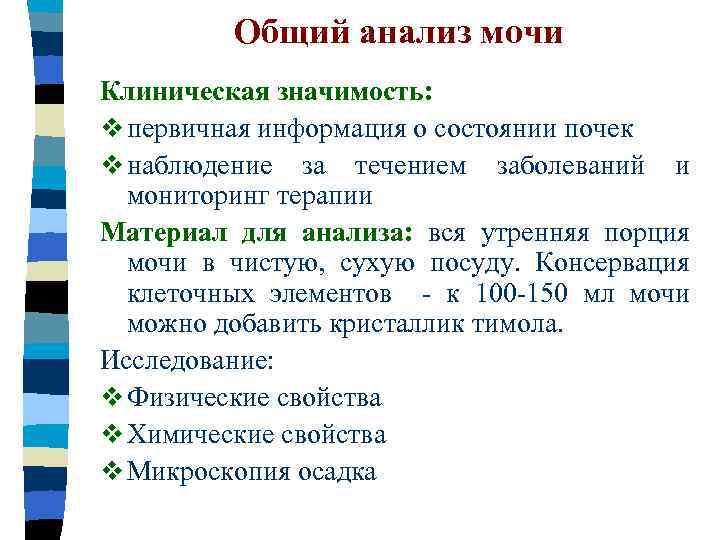 Общий анализ мочи

Клиническая значимость:

❖ первичная информация о состоянии почек

❖ наблюдение за течением заболеваний и мониторинг терапии

Материал для анализа: вся утренняя порция мочи в чистую, сухую посуду. Консервация клеточных элементов - к 100-150 мл мочи можно добавить кристаллик тимола.

Исследование:

❖ Физические свойства

❖ Химические свойства

❖ Микроскопия осадка